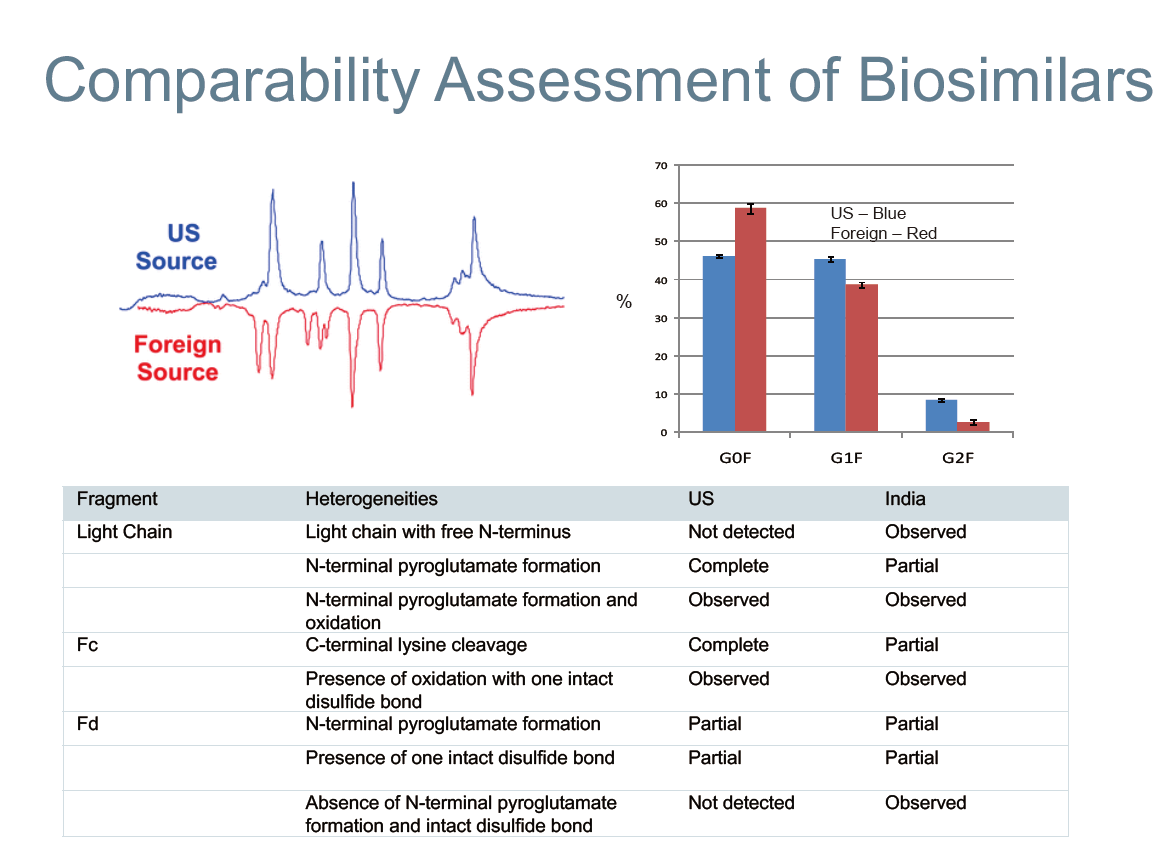 Comparability Assessment of Biosimilars

US Source

Foreign Source

70
60
50
40
30
20
10
0

%

US – Blue
Foreign – Red

G0F G1F G2F

| Fragment | Heterogeneities | US | India |
|---|---|---|---|
| Light Chain | Light chain with free N-terminus | Not detected | Observed |
| | N-terminal pyroglutamate formation | Complete | Partial |
| | N-terminal pyroglutamate formation and oxidation | Observed | Observed |
| Fc | C-terminal lysine cleavage | Complete | Partial |
| | Presence of oxidation with one intact disulfide bond | Observed | Observed |
| Fd | N-terminal pyroglutamate formation | Partial | Partial |
| | Presence of one intact disulfide bond | Partial | Partial |
| | Absence of N-terminal pyroglutamate formation and intact disulfide bond | Not detected | Observed |